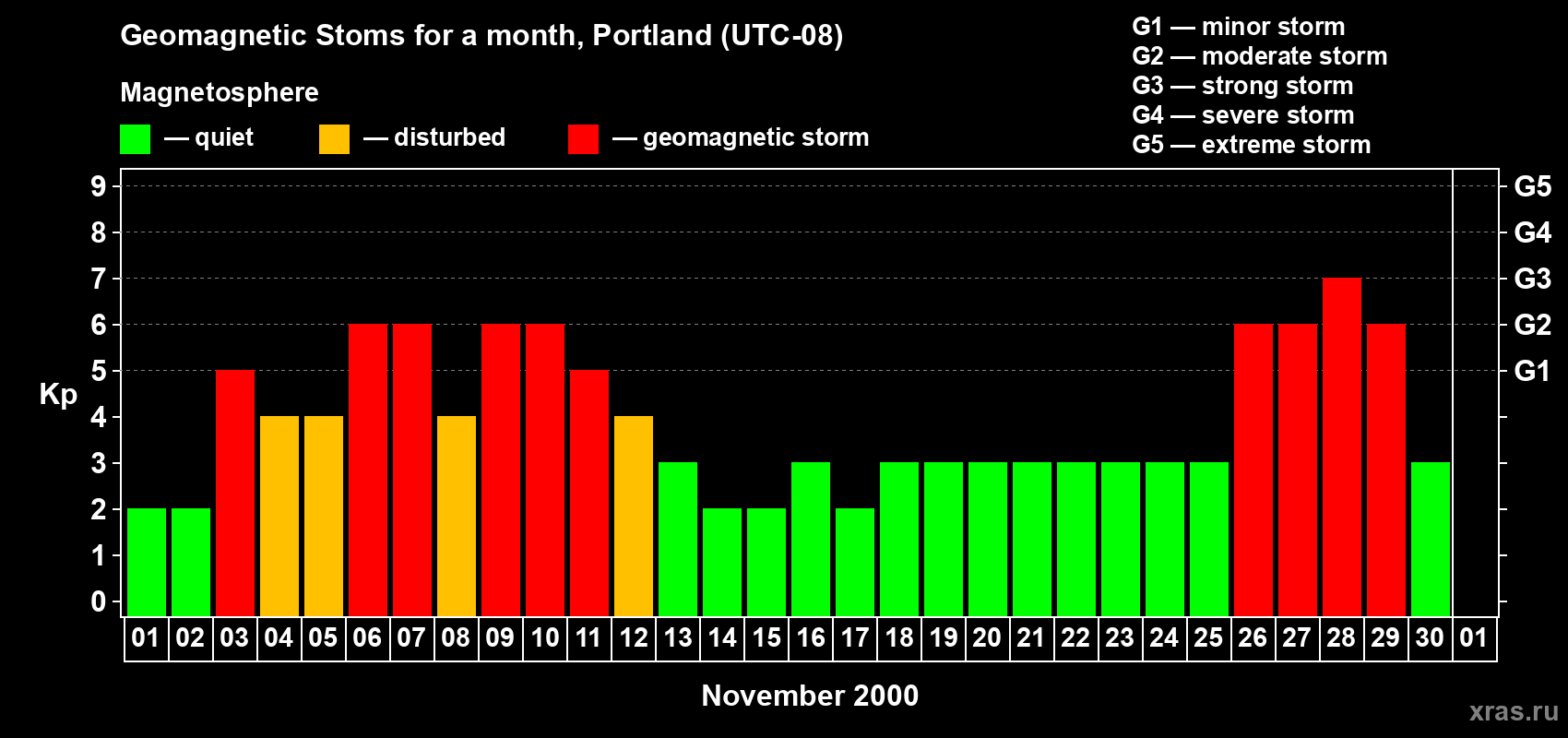 Geomagnetic Stoms for a month, Portland (UTC-08)

Magnetosphere

— quiet — disturbed — geomagnetic storm

G1 — minor storm
G2 — moderate storm
G3 — strong storm
G4 — severe storm
G5 — extreme storm

Kp

9
8
7
6
5
4
3
2
1
0

G5
G4
G3
G2
G1

01 02 03 04 05 06 07 08 09 10 11 12 13 14 15 16 17 18 19 20 21 22 23 24 25 26 27 28 29 30 01

November 2000

xras.ru